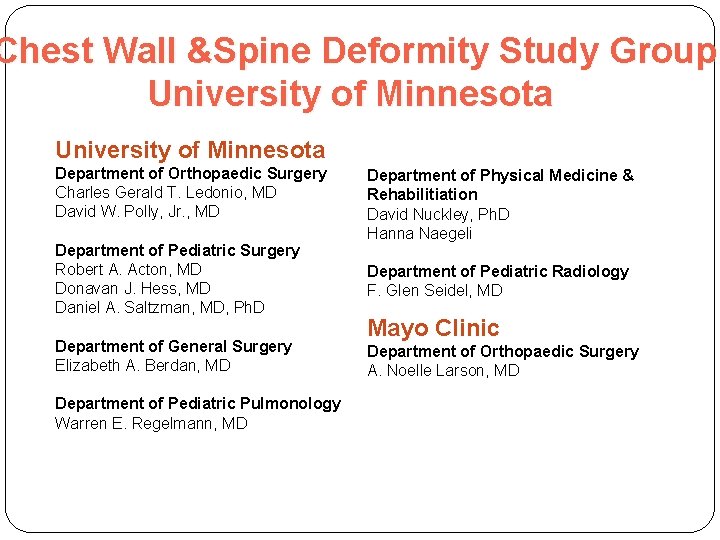 Chest Wall &Spine Deformity Study Group
University of Minnesota

University of Minnesota
Department of Orthopaedic Surgery
Charles Gerald T. Ledonio, MD
David W. Polly, Jr., MD

Department of Pediatric Surgery
Robert A. Acton, MD
Donavan J. Hess, MD
Daniel A. Saltzman, MD, PhD

Department of General Surgery
Elizabeth A. Berdan, MD

Department of Pediatric Pulmonology
Warren E. Regelmann, MD

Department of Physical Medicine & Rehabilitiation
David Nuckley, PhD
Hanna Naegeli

Department of Pediatric Radiology
F. Glen Seidel, MD

Mayo Clinic
Department of Orthopaedic Surgery
A. Noelle Larson, MD